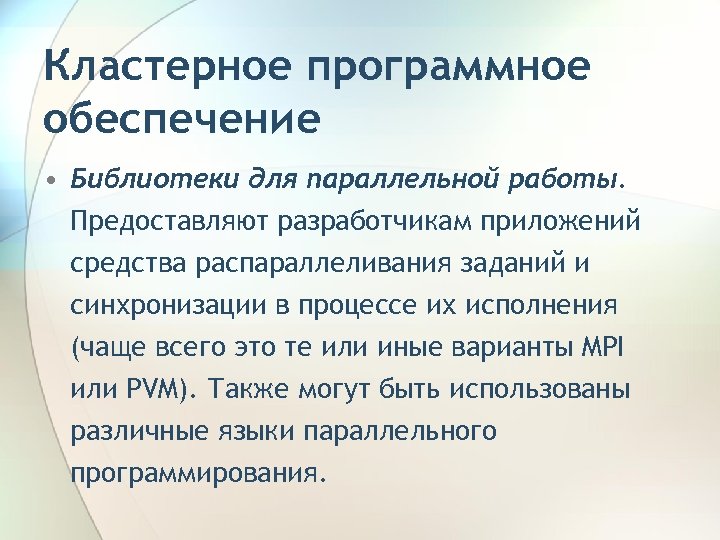 Кластерное программное обеспечение

• Библиотеки для параллельной работы. Предоставляют разработчикам приложений средства распараллеливания заданий и синхронизации в процессе их исполнения (чаще всего это те или иные варианты MPI или PVM). Также могут быть использованы различные языки параллельного программирования.